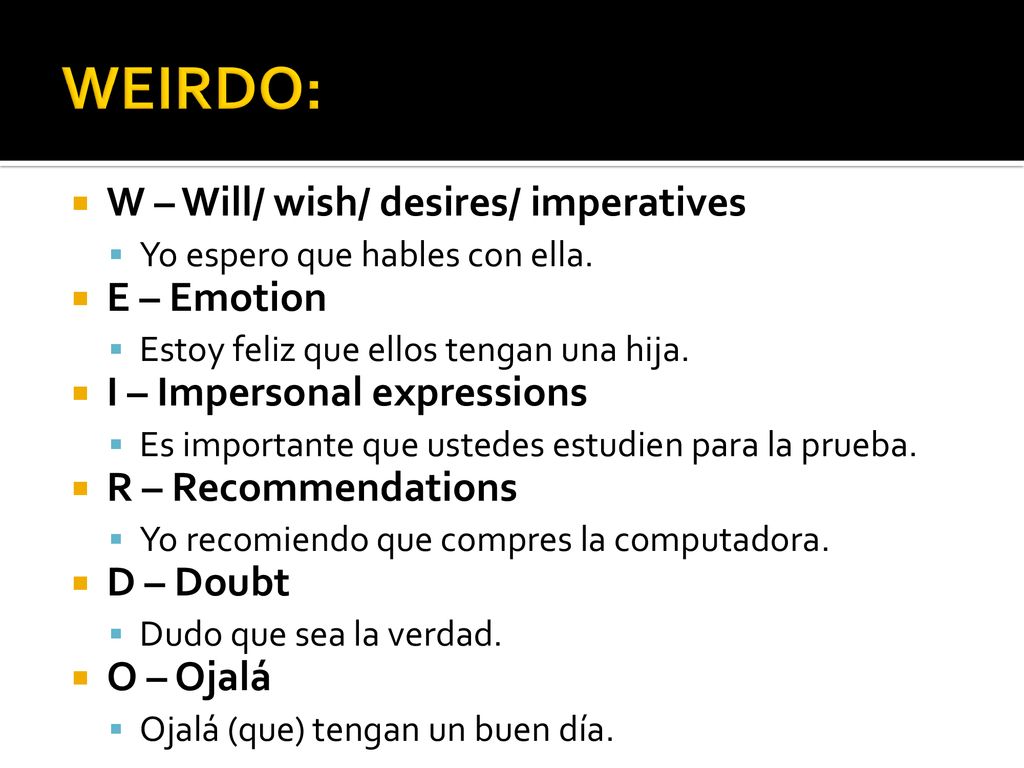 WEIRDO:

W – Will/ wish/ desires/ imperatives
Yo espero que hables con ella.
E – Emotion
Estoy feliz que ellos tengan una hija.
I – Impersonal expressions
Es importante que ustedes estudien para la prueba.
R – Recommendations
Yo recomiendo que compres la computadora.
D – Doubt
Dudo que sea la verdad.
O – Ojalá
Ojalá (que) tengan un buen día.